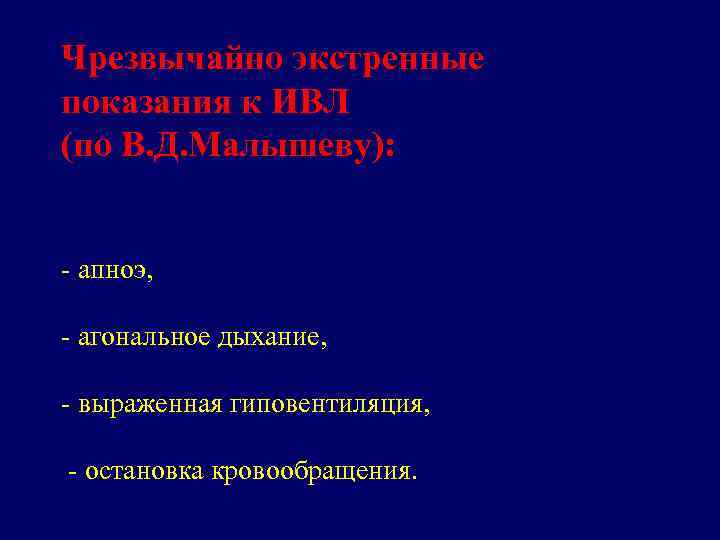 Чрезвычайно экстренные показания к ИВЛ (по В.Д.Малышеву):

- апноэ,

- агональное дыхание,

- выраженная гиповентиляция,

- остановка кровообращения.